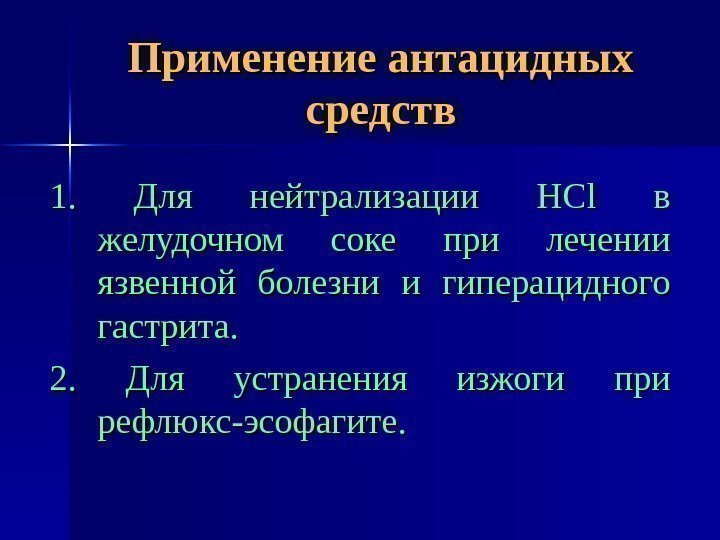 Применение антацидных средств

1. Для нейтрализации $HCl$ в желудочном соке при лечении язвенной болезни и гиперацидного гастрита.

2. Для устранения изжоги при рефлюкс-эсофагите.